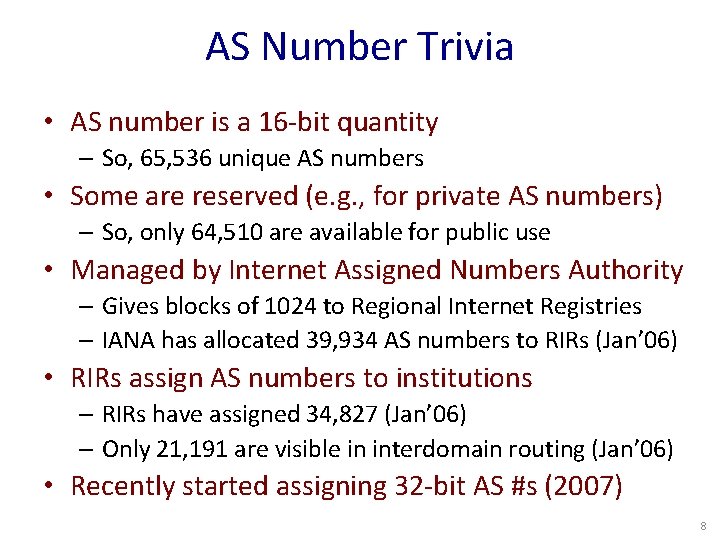 AS Number Trivia

• AS number is a 16-bit quantity
– So, 65,536 unique AS numbers
• Some are reserved (e.g., for private AS numbers)
– So, only 64,510 are available for public use
• Managed by Internet Assigned Numbers Authority
– Gives blocks of 1024 to Regional Internet Registries
– IANA has allocated 39,934 AS numbers to RIRs (Jan'06)
• RIRs assign AS numbers to institutions
– RIRs have assigned 34,827 (Jan'06)
– Only 21,191 are visible in interdomain routing (Jan'06)
• Recently started assigning 32-bit AS #s (2007)

8